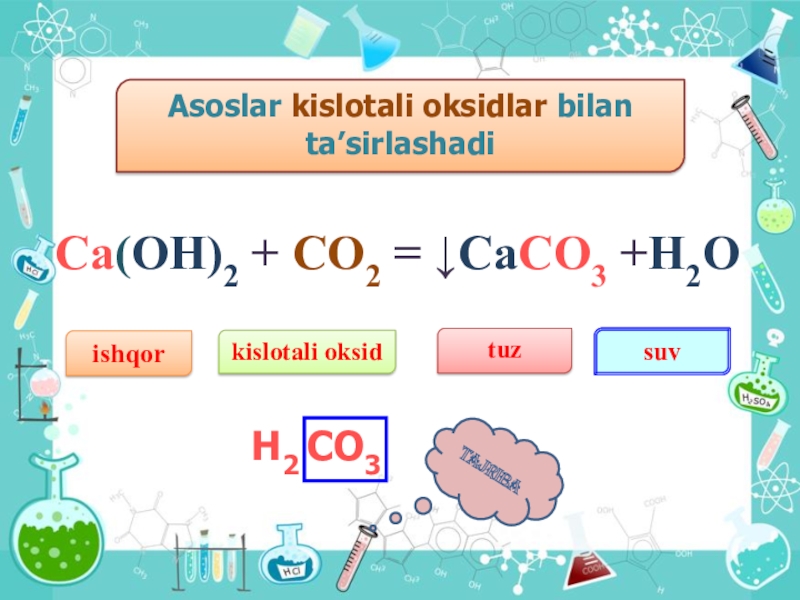 Asoslar kislotali oksidlar bilan ta’sirlashadi

$Ca(OH)_2 + CO_2 = \downarrow CaCO_3 + H_2O$

ishqor

kislotali oksid

tuz

suv

$H_2CO_3$

TAJRIBA

HCl

$H_2SO_4$

HCl